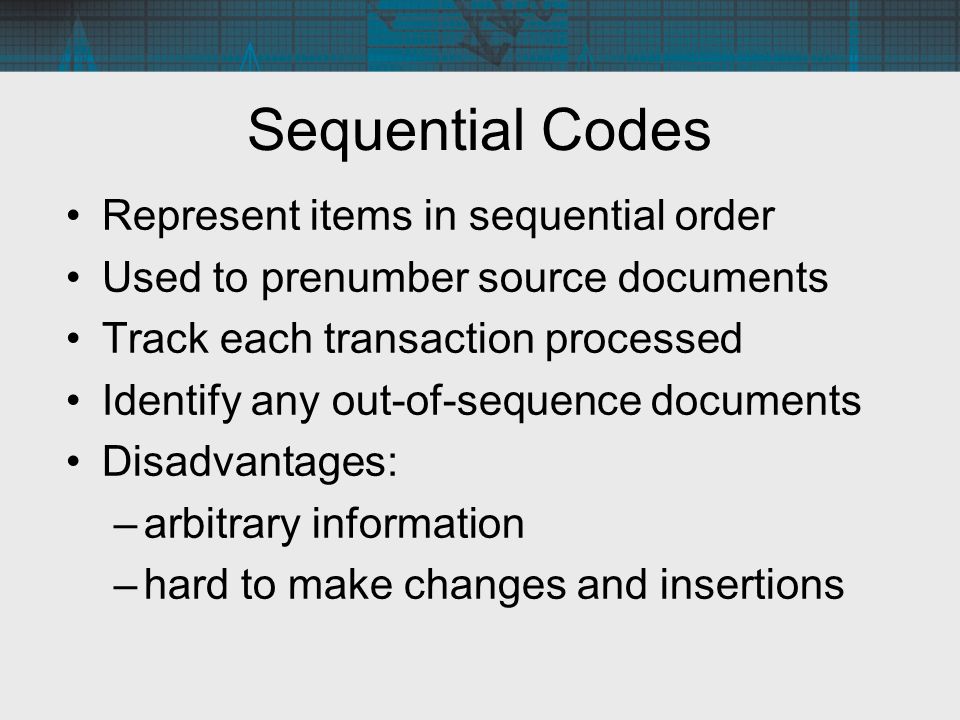 Sequential Codes

• Represent items in sequential order
• Used to prenumber source documents
• Track each transaction processed
• Identify any out-of-sequence documents
• Disadvantages:
– arbitrary information
– hard to make changes and insertions